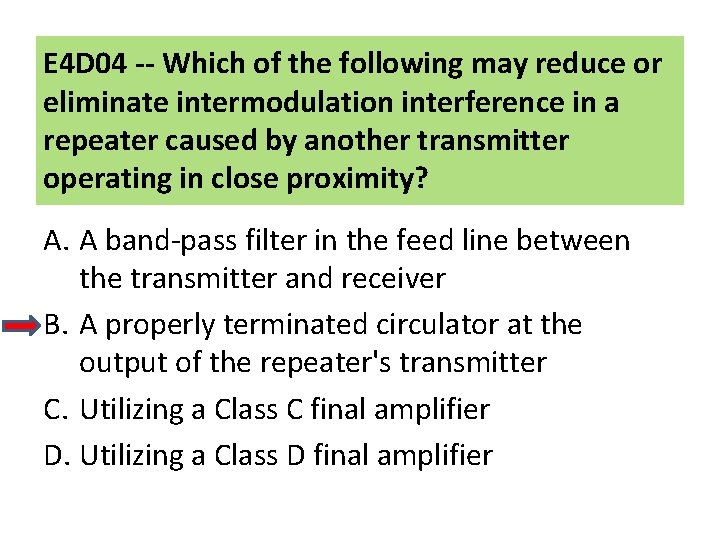 E4D04 -- Which of the following may reduce or eliminate intermodulation interference in a repeater caused by another transmitter operating in close proximity?

A. A band-pass filter in the feed line between the transmitter and receiver
B. A properly terminated circulator at the output of the repeater's transmitter
C. Utilizing a Class C final amplifier
D. Utilizing a Class D final amplifier